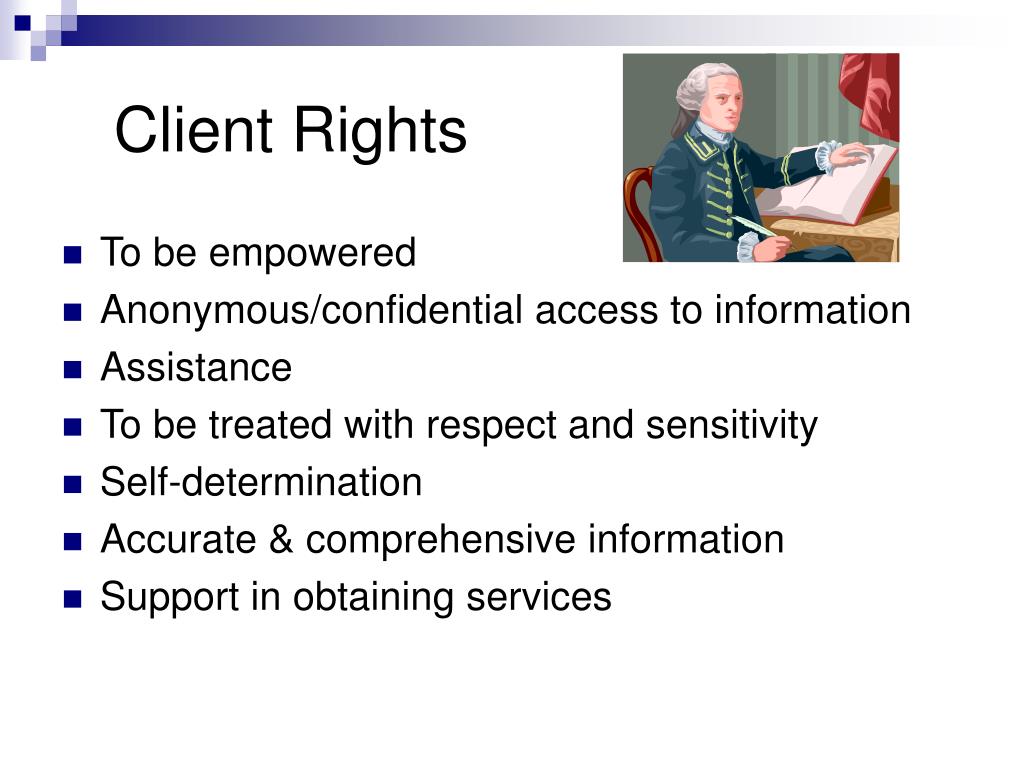 Client Rights

- To be empowered
- Anonymous/confidential access to information
- Assistance
- To be treated with respect and sensitivity
- Self-determination
- Accurate & comprehensive information
- Support in obtaining services